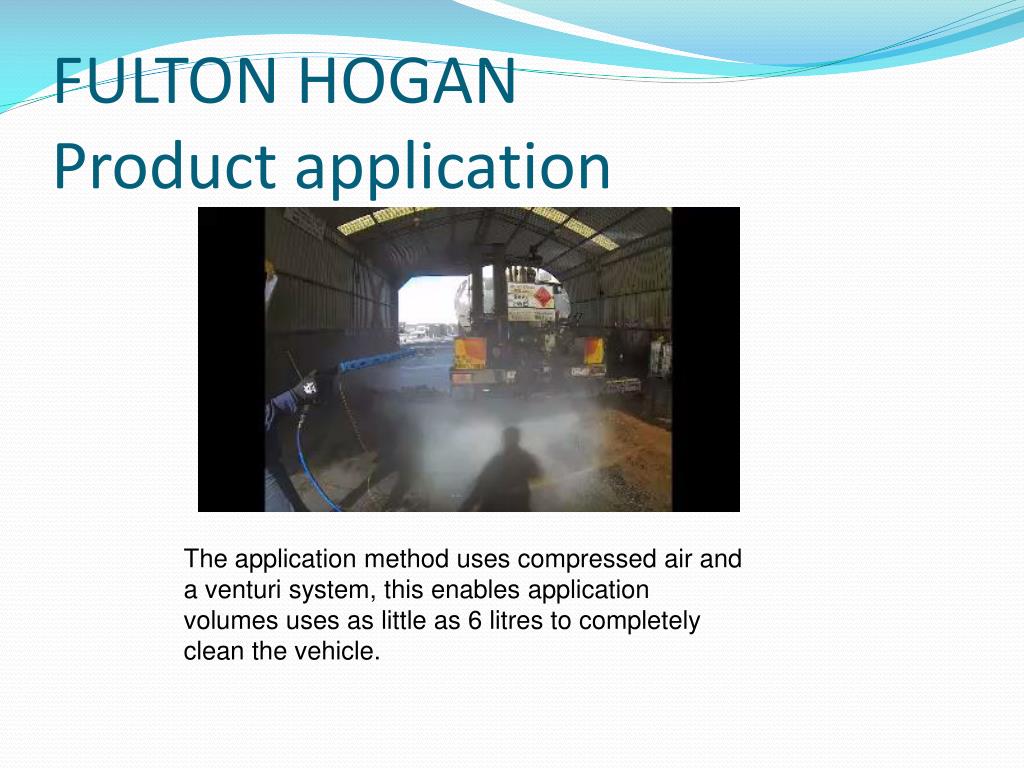 FULTON HOGAN
Product application

The application method uses compressed air and a venturi system, this enables application volumes uses as little as 6 litres to completely clean the vehicle.